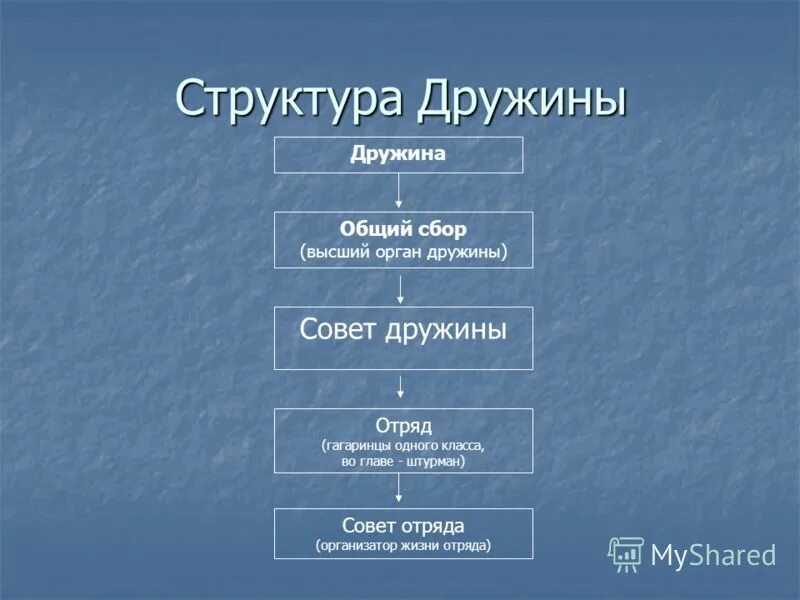 Структура Дружины

Дружина

Общий сбор
(высший орган дружины)

Совет дружины

Отряд
(гагаринцы одного класса, во главе - штурман)

Совет отряда
(организатор жизни отряда)

MyShared